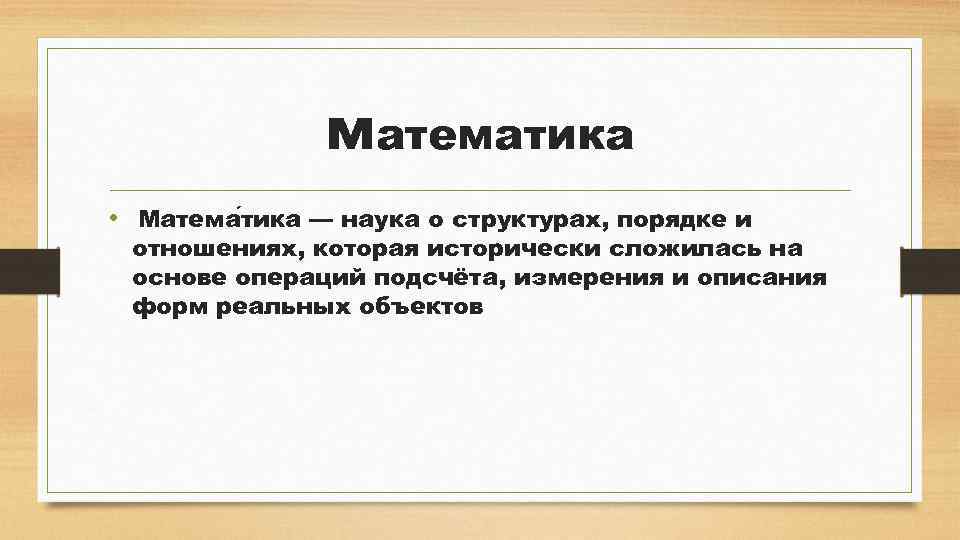 Математика

• Матема́тика — наука о структурах, порядке и отношениях, которая исторически сложилась на основе операций подсчёта, измерения и описания форм реальных объектов